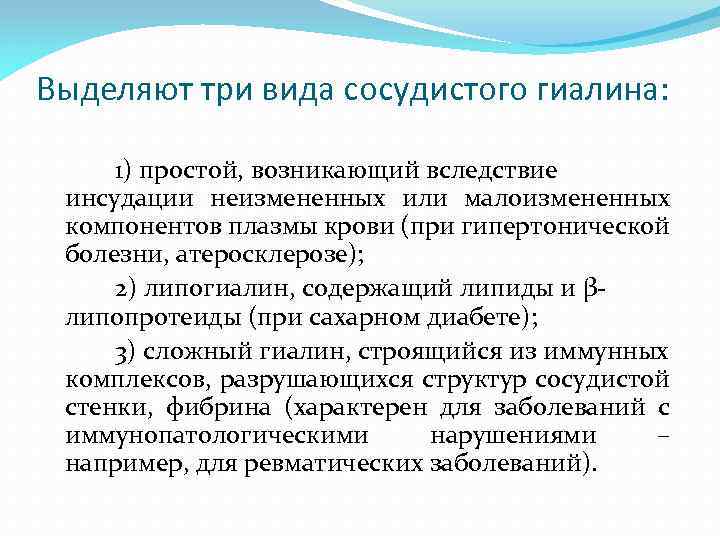 Выделяют три вида сосудистого гиалина:

1) простой, возникающий вследствие инсудации неизмененных или малоизмененных компонентов плазмы крови (при гипертонической болезни, атеросклерозе);

2) липогиалин, содержащий липиды и β-липопротеиды (при сахарном диабете);

3) сложный гиалин, строящийся из иммунных комплексов, разрушающихся структур сосудистой стенки, фибрина (характерен для заболеваний с иммунопатологическими нарушениями – например, для ревматических заболеваний).